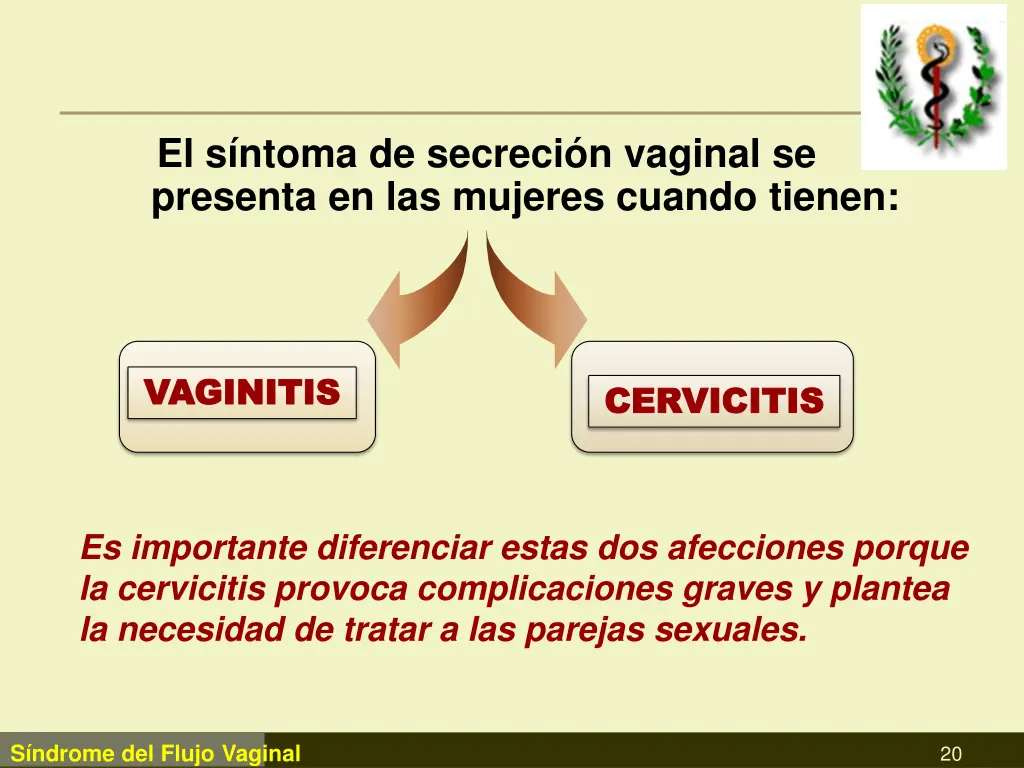 El síntoma de secreción vaginal se presenta en las mujeres cuando tienen:

VAGINITIS

CERVICITIS

Es importante diferenciar estas dos afecciones porque la cervicitis provoca complicaciones graves y plantea la necesidad de tratar a las parejas sexuales.

Síndrome del Flujo Vaginal

20